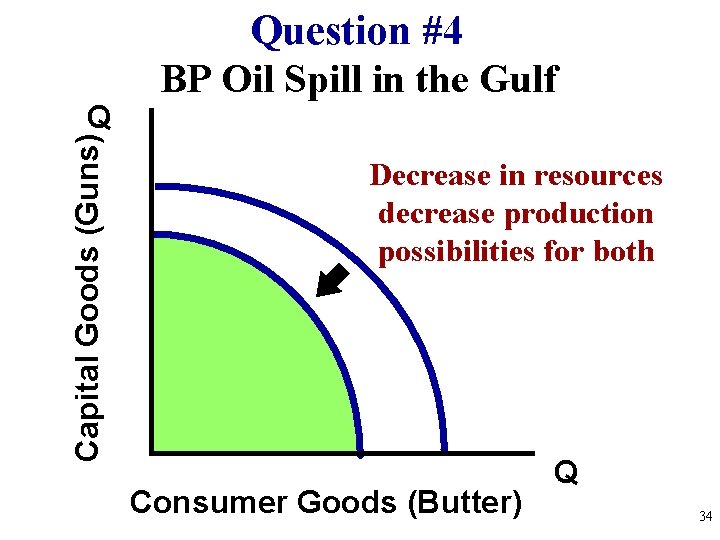 Question #4
BP Oil Spill in the Gulf

Capital Goods (Guns) Q

Decrease in resources decrease production possibilities for both

Q

Consumer Goods (Butter)

34